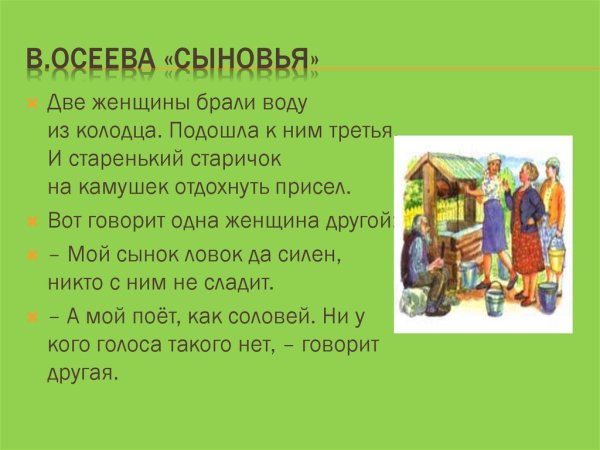 В.ОСЕЕВА «СЫНОВЬЯ»

Две женщины брали воду из колодца. Подошла к ним третья. И старенький старичок на камушек отдохнуть присел.

Вот говорит одна женщина другой:

– Мой сынок ловок да силен, никто с ним не сладит.

– А мой поёт, как соловей. Ни у кого голоса такого нет, – говорит другая.